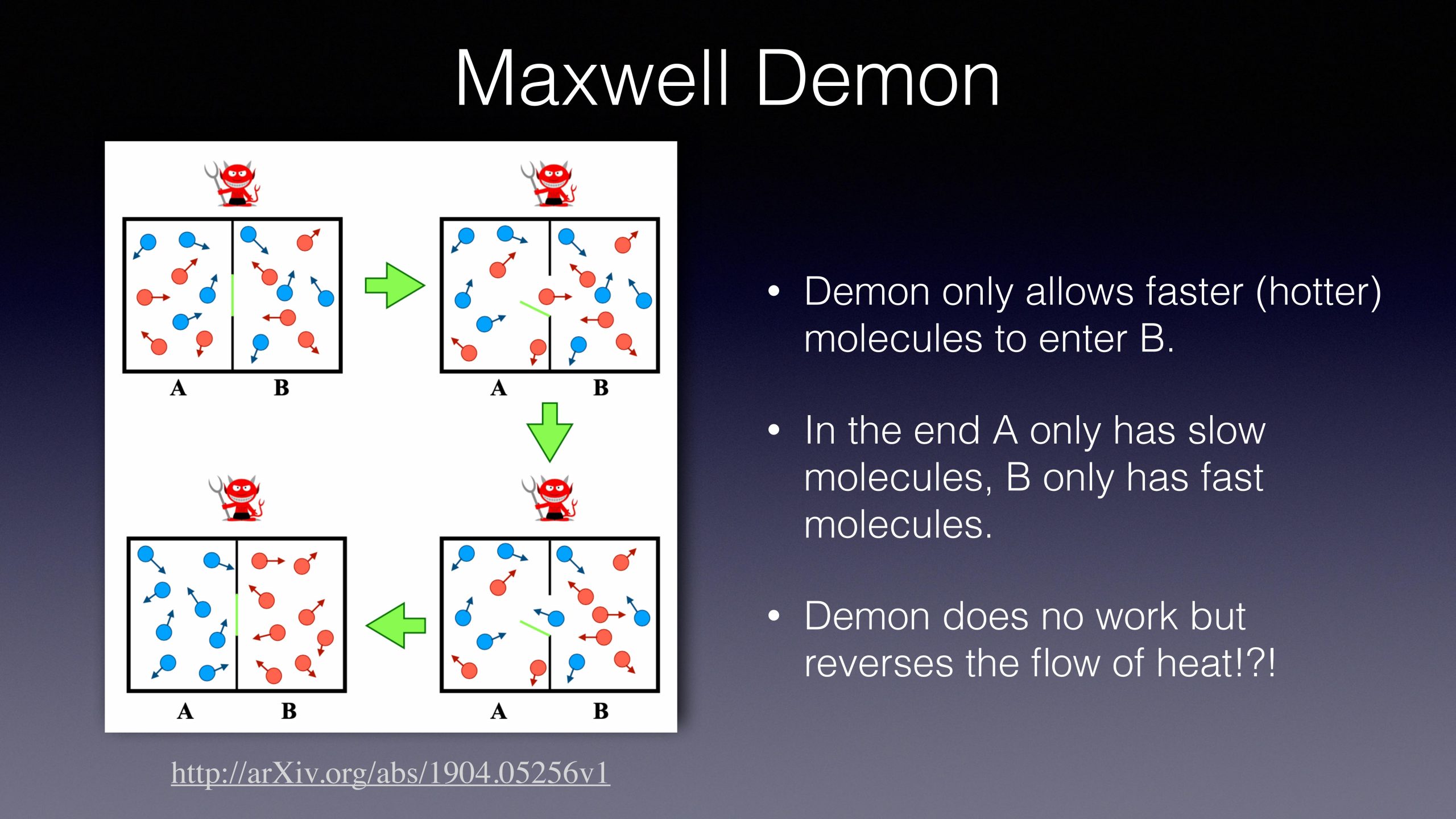 Maxwell Demon

A B

A B

A B

A B

http://arXiv.org/abs/1904.05256v1

• Demon only allows faster (hotter) molecules to enter B.

• In the end A only has slow molecules, B only has fast molecules.

• Demon does no work but reverses the flow of heat!?!